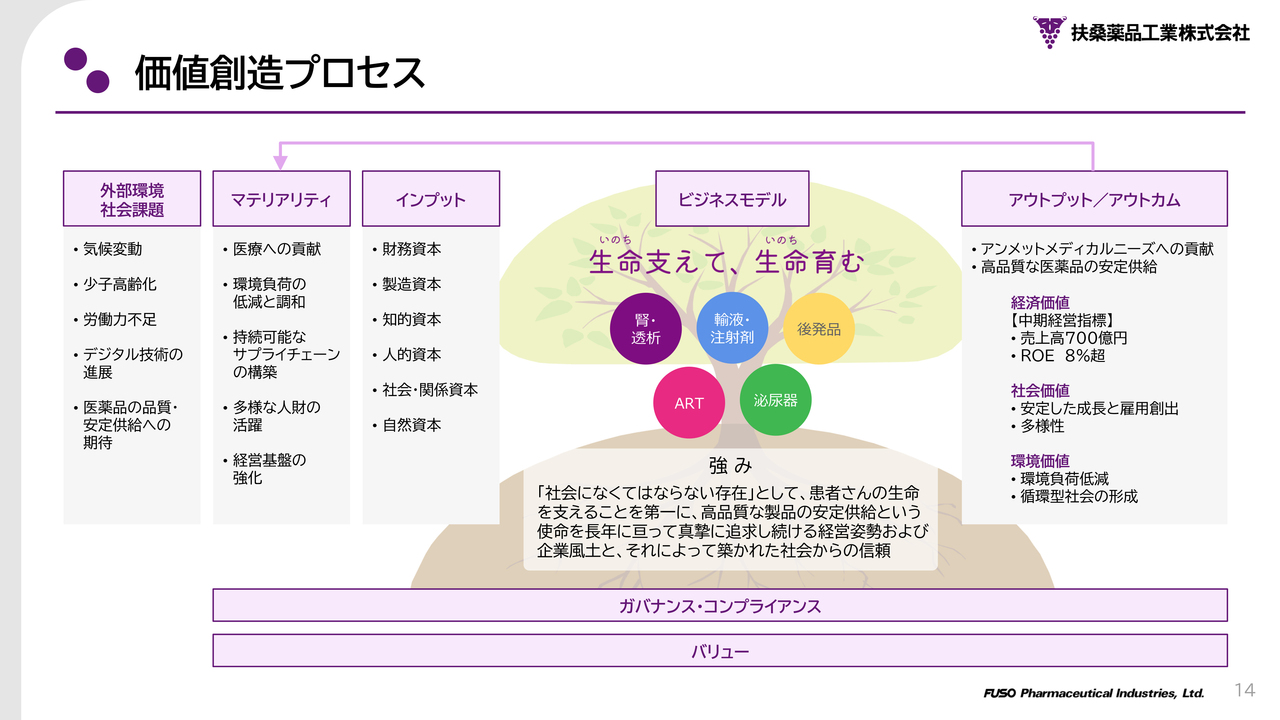 扶桑薬品工業株式会社

価値創造プロセス

外部環境
社会課題

• 気候変動
• 少子高齢化
• 労働力不足
• デジタル技術の進展
• 医薬品の品質・安定供給への期待

マテリアリティ

• 医療への貢献
• 環境負荷の低減と調和
• 持続可能なサプライチェーンの構築
• 多様な人財の活躍
• 経営基盤の強化

インプット

• 財務資本
• 製造資本
• 知的資本
• 人的資本
• 社会・関係資本
• 自然資本

ビジネスモデル

いのち　いのち
生命支えて、生命育む

腎・透析
輸液・注射剤
後発品
ART
泌尿器

強み
「社会になくてはならない存在」として、患者さんの生命を支えることを第一に、高品質な製品の安定供給という使命を長年に亘って真摯に追求し続ける経営姿勢および企業風土と、それによって築かれた社会からの信頼

アウトプット／アウトカム

• アンメットメディカルニーズへの貢献
• 高品質な医薬品の安定供給

経済価値
【中期経営指標】
• 売上高700億円
• ROE 8%超

社会価値
• 安定した成長と雇用創出
• 多様性

環境価値
• 環境負荷低減
• 循環型社会の形成

ガバナンス・コンプライアンス

バリュー

FUSO Pharmaceutical Industries, Ltd.
14